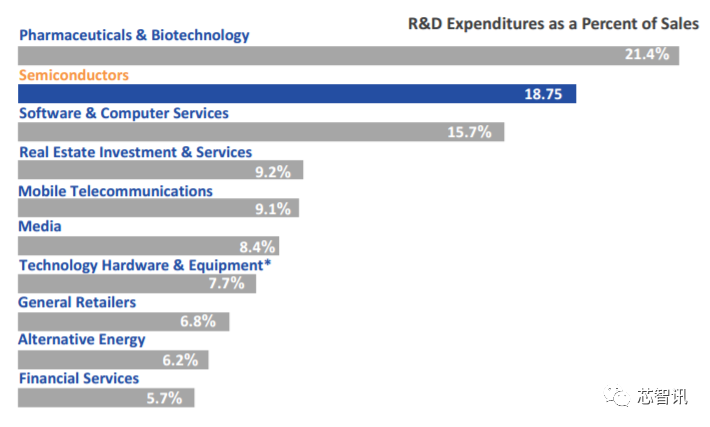 R&D Expenditures as a Percent of Sales

Pharmaceuticals & Biotechnology
21.4%

Semiconductors
18.75

Software & Computer Services
15.7%

Real Estate Investment & Services
9.2%

Mobile Telecommunications
9.1%

Media
8.4%

Technology Hardware & Equipment*
7.7%

General Retailers
6.8%

Alternative Energy
6.2%

Financial Services
5.7%

芯智讯